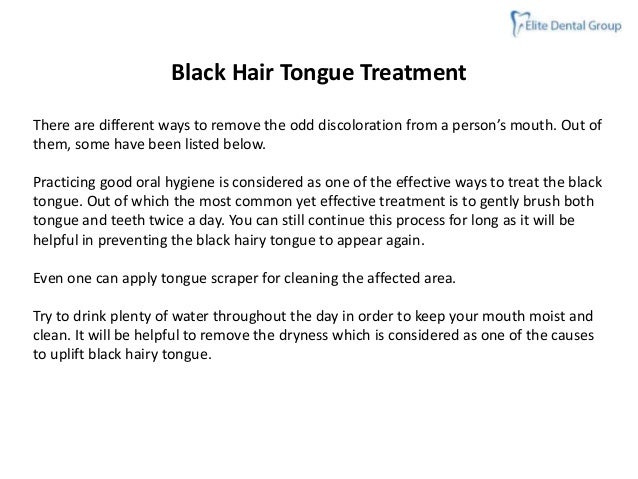 Elite Dental Group

Black Hair Tongue Treatment

There are different ways to remove the odd discoloration from a person's mouth. Out of them, some have been listed below.

Practicing good oral hygiene is considered as one of the effective ways to treat the black tongue. Out of which the most common yet effective treatment is to gently brush both tongue and teeth twice a day. You can still continue this process for long as it will be helpful in preventing the black hairy tongue to appear again.

Even one can apply tongue scraper for cleaning the affected area.

Try to drink plenty of water throughout the day in order to keep your mouth moist and clean. It will be helpful to remove the dryness which is considered as one of the causes to uplift black hairy tongue.